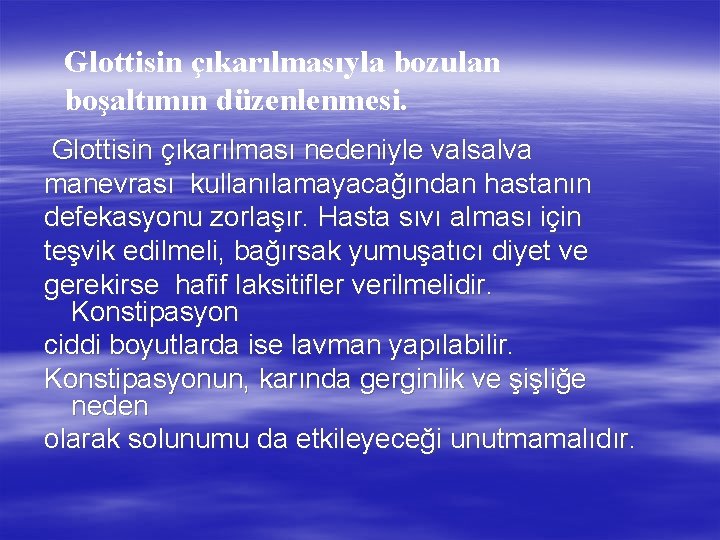 Glottisin çıkarılmasıyla bozulan boşaltımın düzenlenmesi.

Glottisin çıkarılması nedeniyle valsalva manevrası kullanılamayacağından hastanın defekasyonu zorlaşır. Hasta sıvı alması için teşvik edilmeli, bağırsak yumuşatıcı diyet ve gerekirse hafif laksitifler verilmelidir. Konstipasyon ciddi boyutlarda ise lavman yapılabilir. Konstipasyonun, karında gerginlik ve şişliğe neden olarak solunumu da etkileyeceği unutmamalıdır.